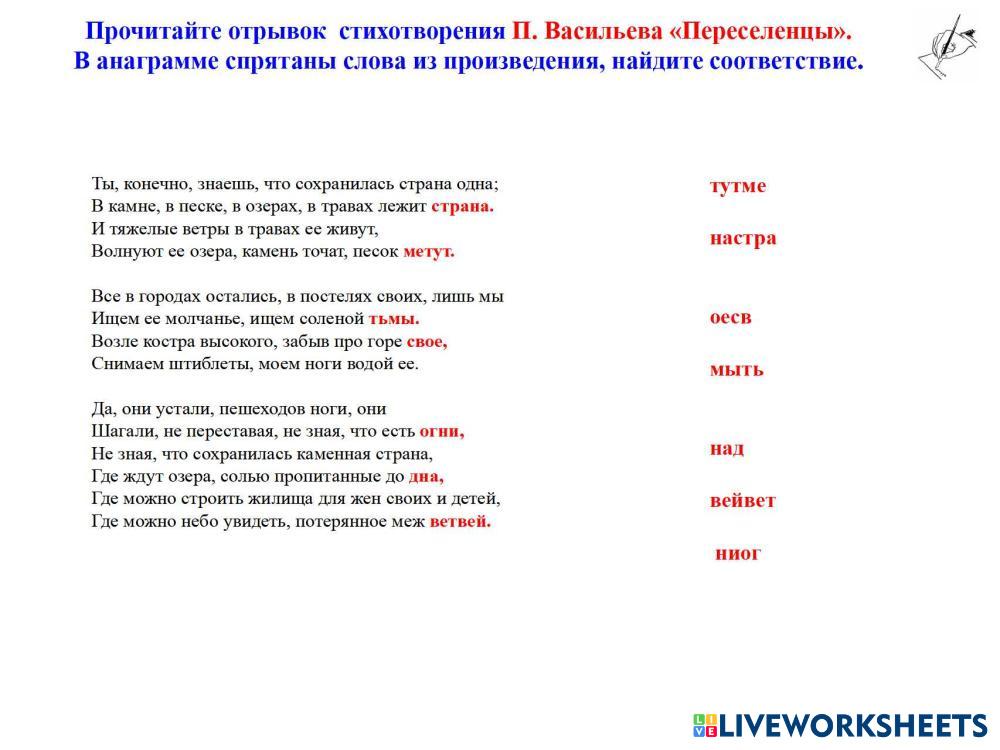 Прочитайте отрывок стихотворения П. Васильева «Переселенцы». В анаграмме спрятаны слова из произведения, найдите соответствие.

Ты, конечно, знаешь, что сохранилась страна одна;
В камне, в песке, в озерах, в травах лежит страна.
И тяжелые ветры в травах ее живут,
Волнуют ее озера, камень точат, песок метут.

Все в городах остались, в постелях своих, лишь мы
Ищем ее молчанье, ищем соленой тьмы.
Возле костра высокого, забыв про горе свое,
Снимаем штиблеты, моем ноги водой ее.

Да, они устали, пешеходов ноги, они
Шагали, не переставая, не зная, что есть огни,
Не зная, что сохранилась каменная страна,
Где ждут озера, солью пропитанные до дна,
Где можно строить жилища для жен своих и детей,
Где можно небо увидеть, потерянное меж ветвей.

тутме

настра

оесв

мыть

над

вейвет

ниог

LIVEWORKSHEETS